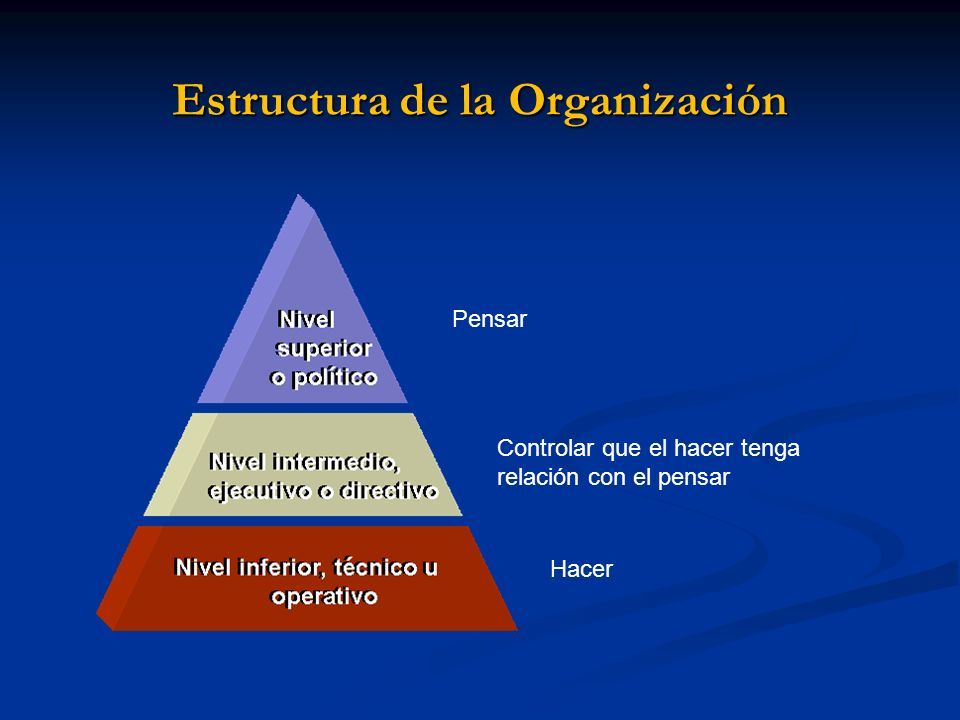 Estructura de la Organización

Nivel superior o político

Pensar

Nivel intermedio, ejecutivo o directivo

Controlar que el hacer tenga relación con el pensar

Nivel inferior, técnico u operativo

Hacer